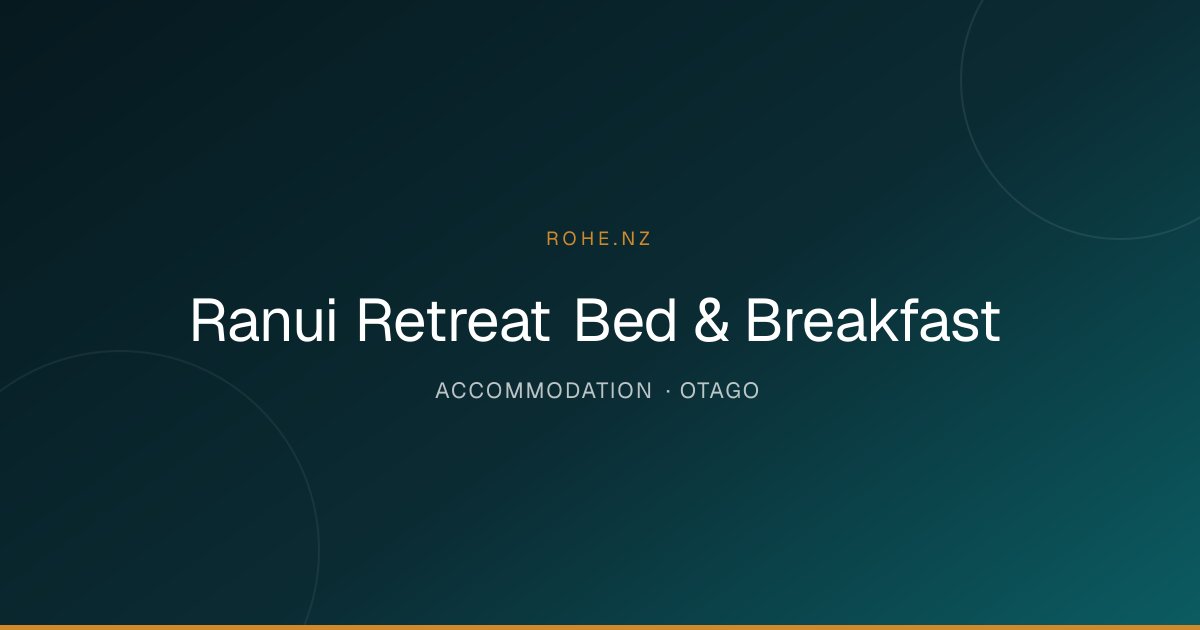 ROHE.NZ

Ranui Retreat Bed & Breakfast

ACCOMMODATION · OTAGO